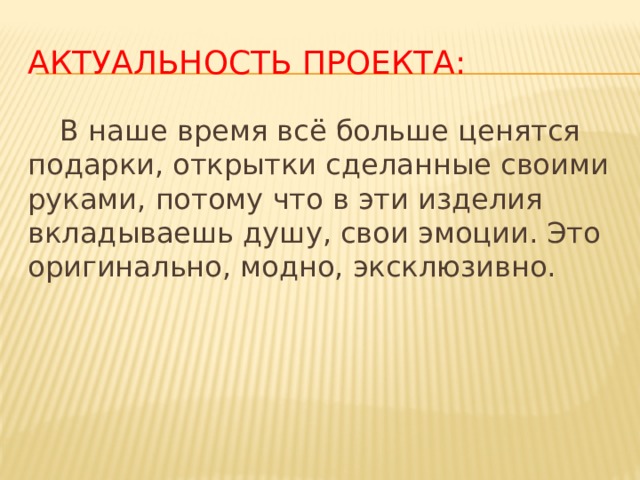 АКТУАЛЬНОСТЬ ПРОЕКТА:

В наше время всё больше ценятся подарки, открытки сделанные своими руками, потому что в эти изделия вкладываешь душу, свои эмоции. Это оригинально, модно, эксклюзивно.